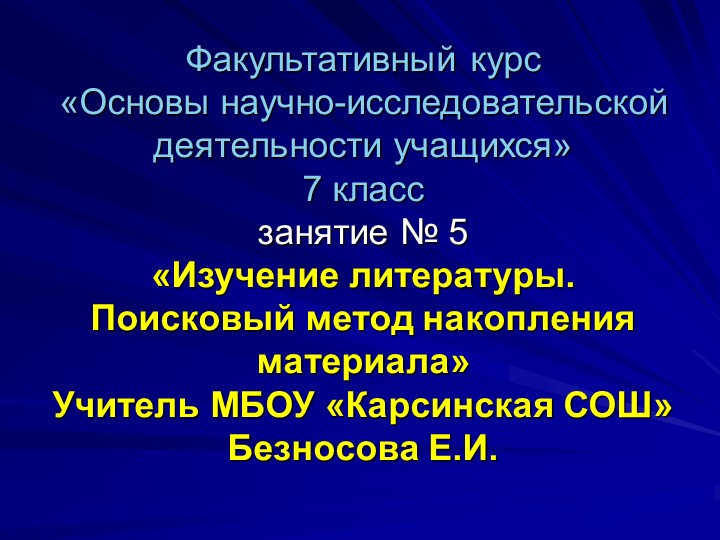 Факультативный курс
«Основы научно-исследовательской деятельности учащихся»
7 класс
занятие № 5
«Изучение литературы. Поисковый метод накопления материала»
Учитель МБОУ «Карсинская СОШ»
Безносова Е.И.